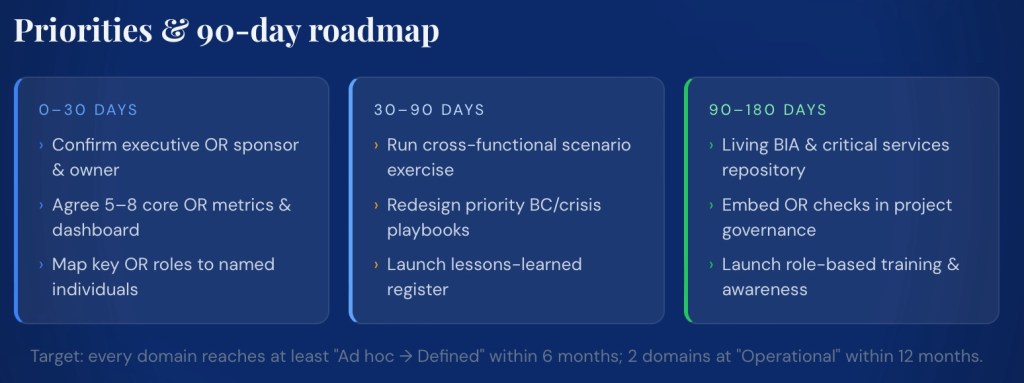 Priorities & 90-day roadmap

0–30 DAYS

› Confirm executive OR sponsor & owner

› Agree 5–8 core OR metrics & dashboard

› Map key OR roles to named individuals

30–90 DAYS

› Run cross-functional scenario exercise

› Redesign priority BC/crisis playbooks

› Launch lessons-learned register

90–180 DAYS

› Living BIA & critical services repository

› Embed OR checks in project governance

› Launch role-based training & awareness

Target: every domain reaches at least "Ad hoc → Defined" within 6 months; 2 domains at "Operational" within 12 months.